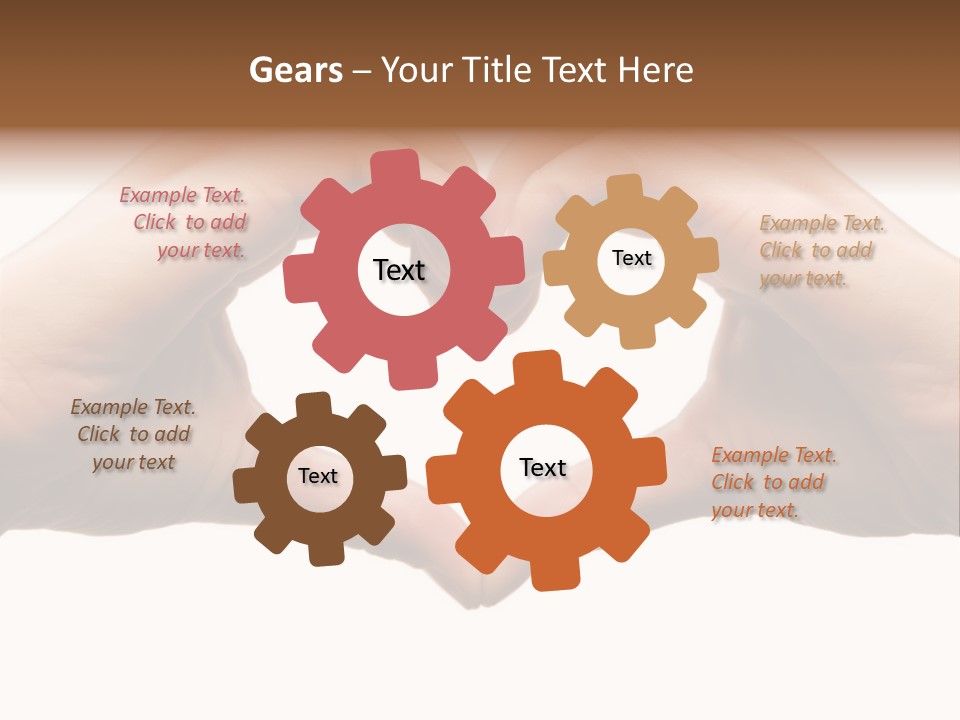 Gears – Your Title Text Here

Example Text. Click to add your text.

Text

Text

Example Text. Click to add your text.

Example Text. Click to add your text

Text

Text

Example Text. Click to add your text.